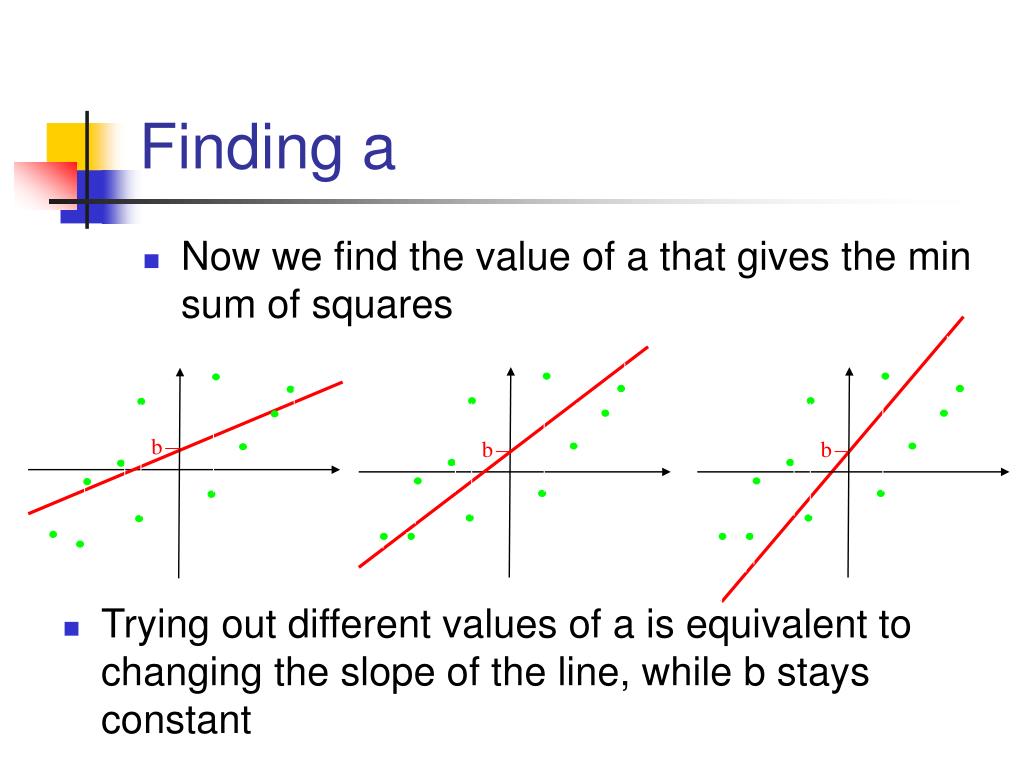 Finding a

Now we find the value of a that gives the min sum of squares

b

b

b

Trying out different values of a is equivalent to changing the slope of the line, while b stays constant